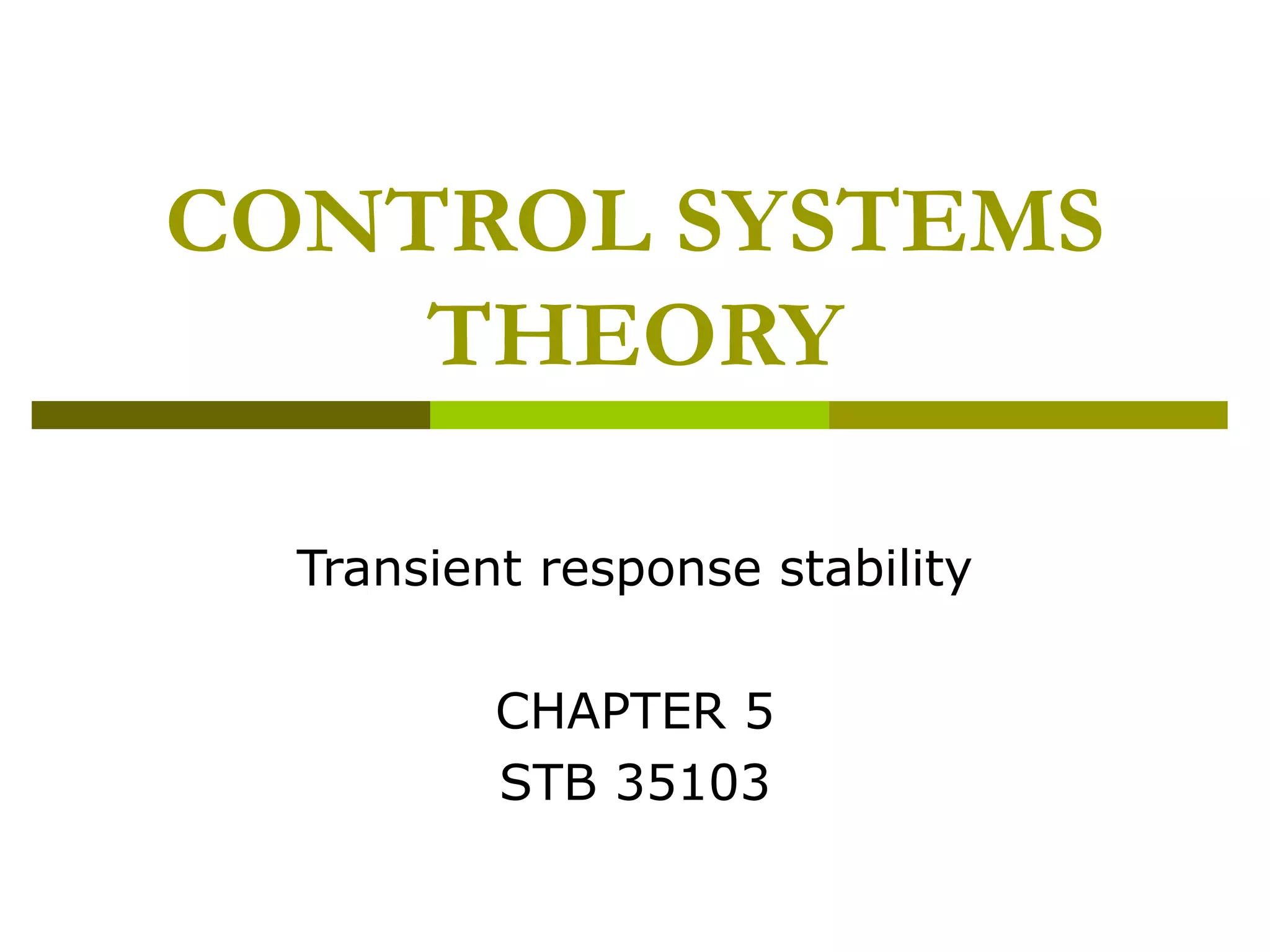 CONTROL SYSTEMS THEORY

Transient response stability

CHAPTER 5
STB 35103